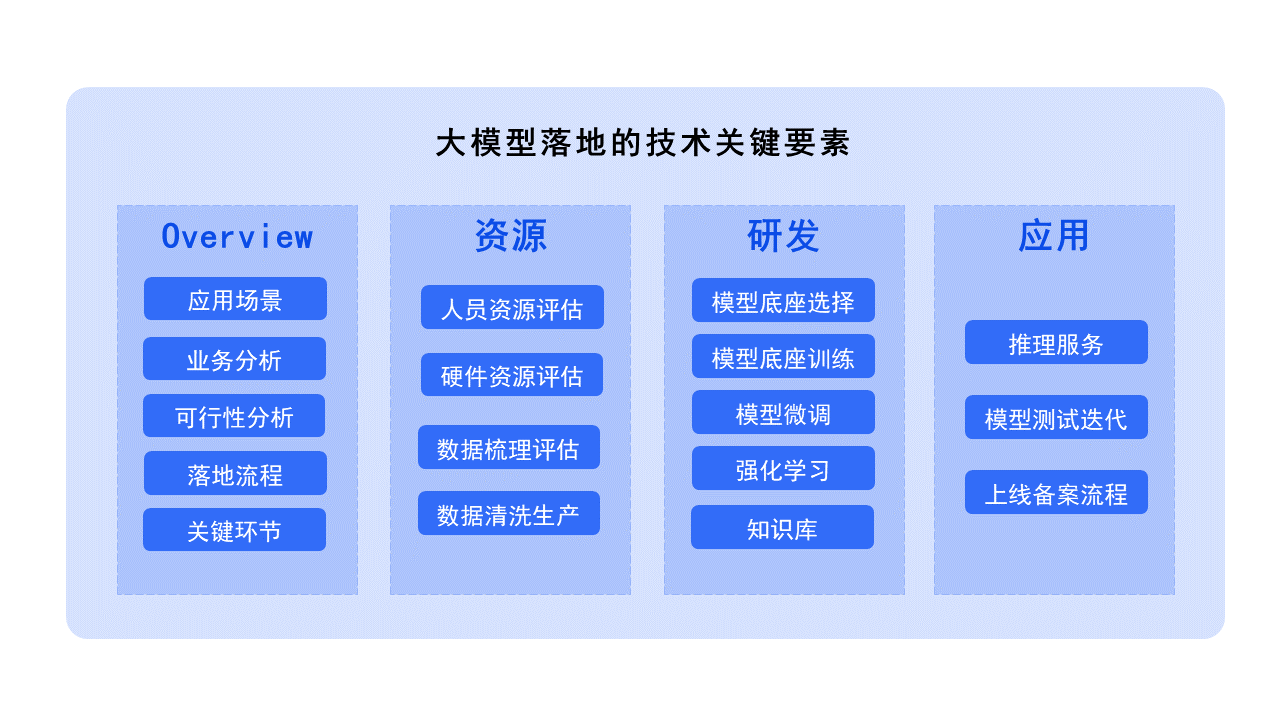 大模型落地的技术关键要素

Overview

应用场景

业务分析

可行性分析

落地流程

关键环节

资源

人员资源评估

硬件资源评估

数据梳理评估

数据清洗生产

研发

模型底座选择

模型底座训练

模型微调

强化学习

知识库

应用

推理服务

模型测试迭代

上线备案流程